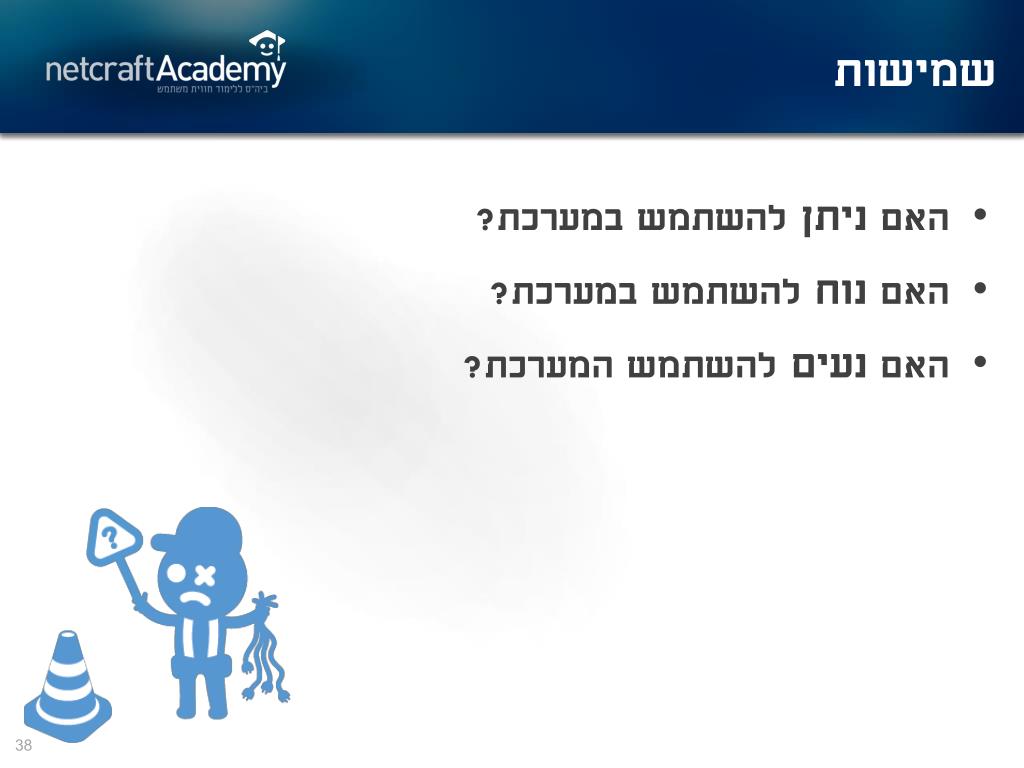 netcraftAcademy
בי"ס ללימוד חווית משתמש

שמישות

• האם ניתן להשתמש במערכת?
• האם נוח להשתמש במערכת?
• האם נעים להשתמש המערכת?

?

38